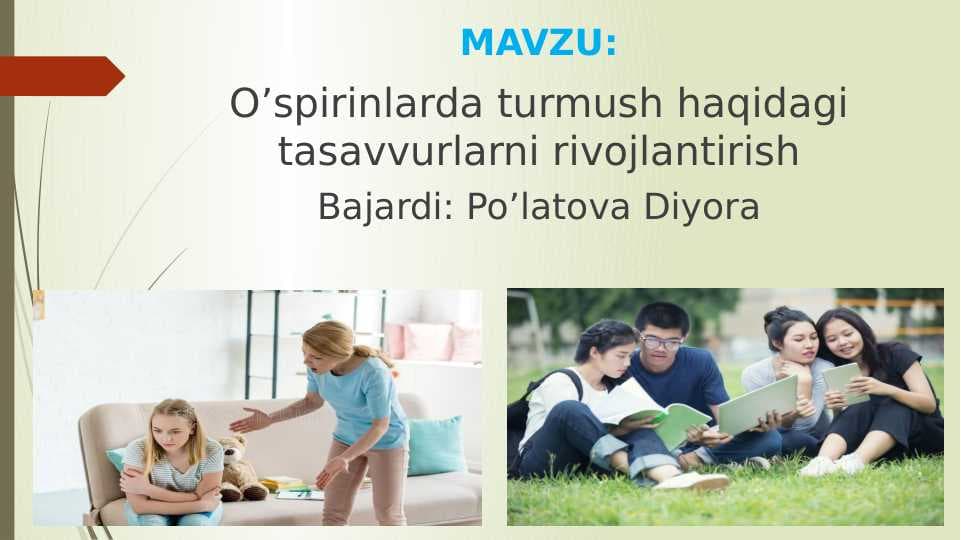 MAVZU:

O’spirinlarda turmush haqidagi tasavvurlarni rivojlantirish

Bajardi: Po’latova Diyora